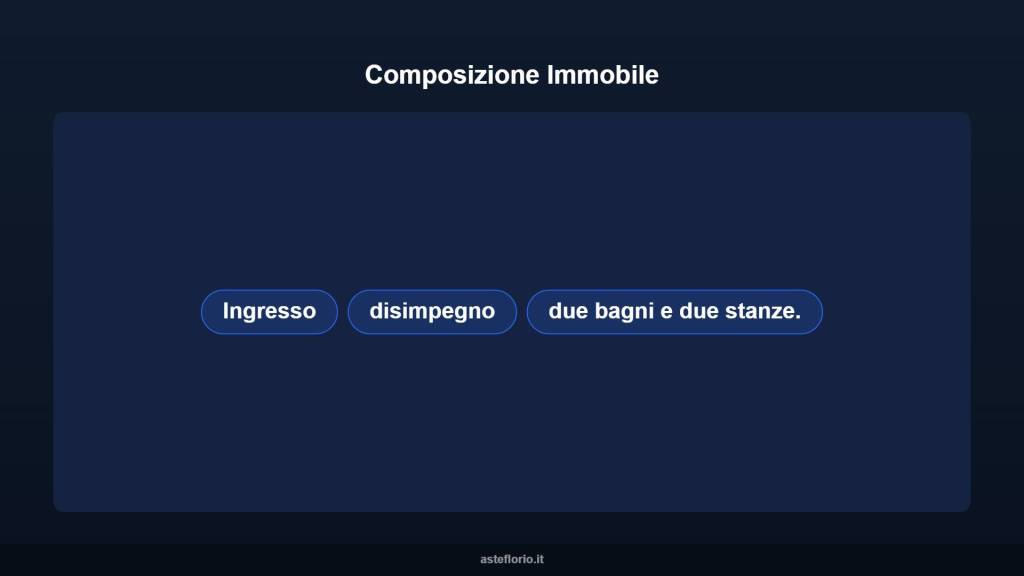 Composizione Immobile

Ingresso

disimpegno

due bagni e due stanze.

asteflorio.it